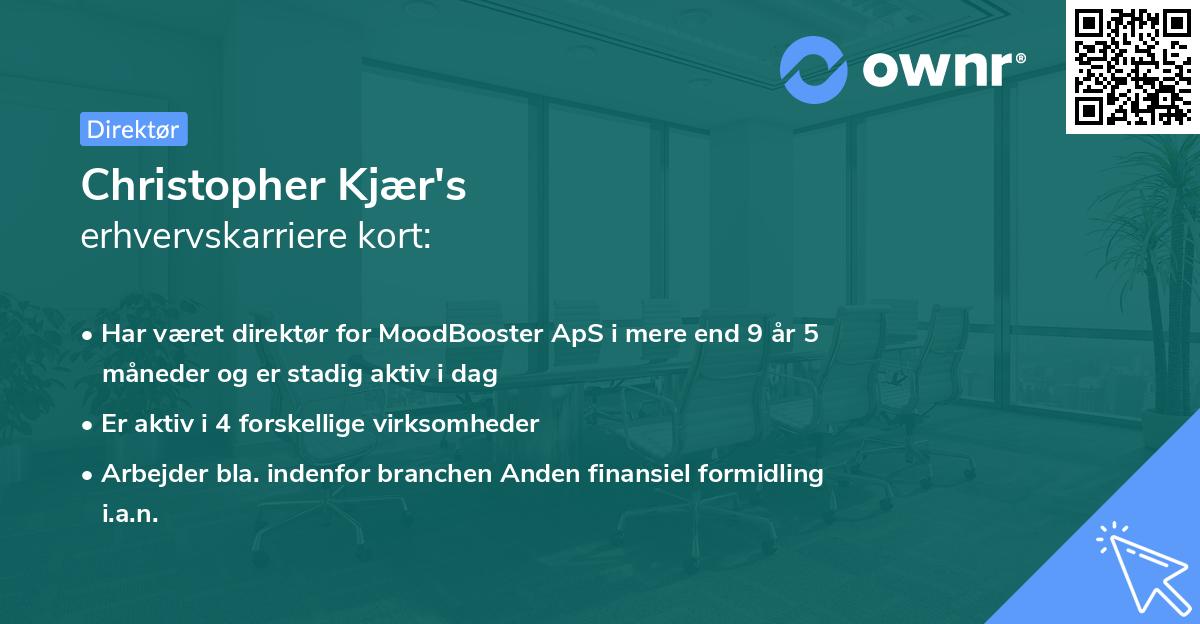 ownr®

Direktør

Christopher Kjær's
erhvervskarriere kort:

• Har været direktør for MoodBooster ApS i mere end 9 år 5 måneder og er stadig aktiv i dag

• Er aktiv i 4 forskellige virksomheder

• Arbejder bla. indenfor branchen Anden finansiel formidling i.a.n.